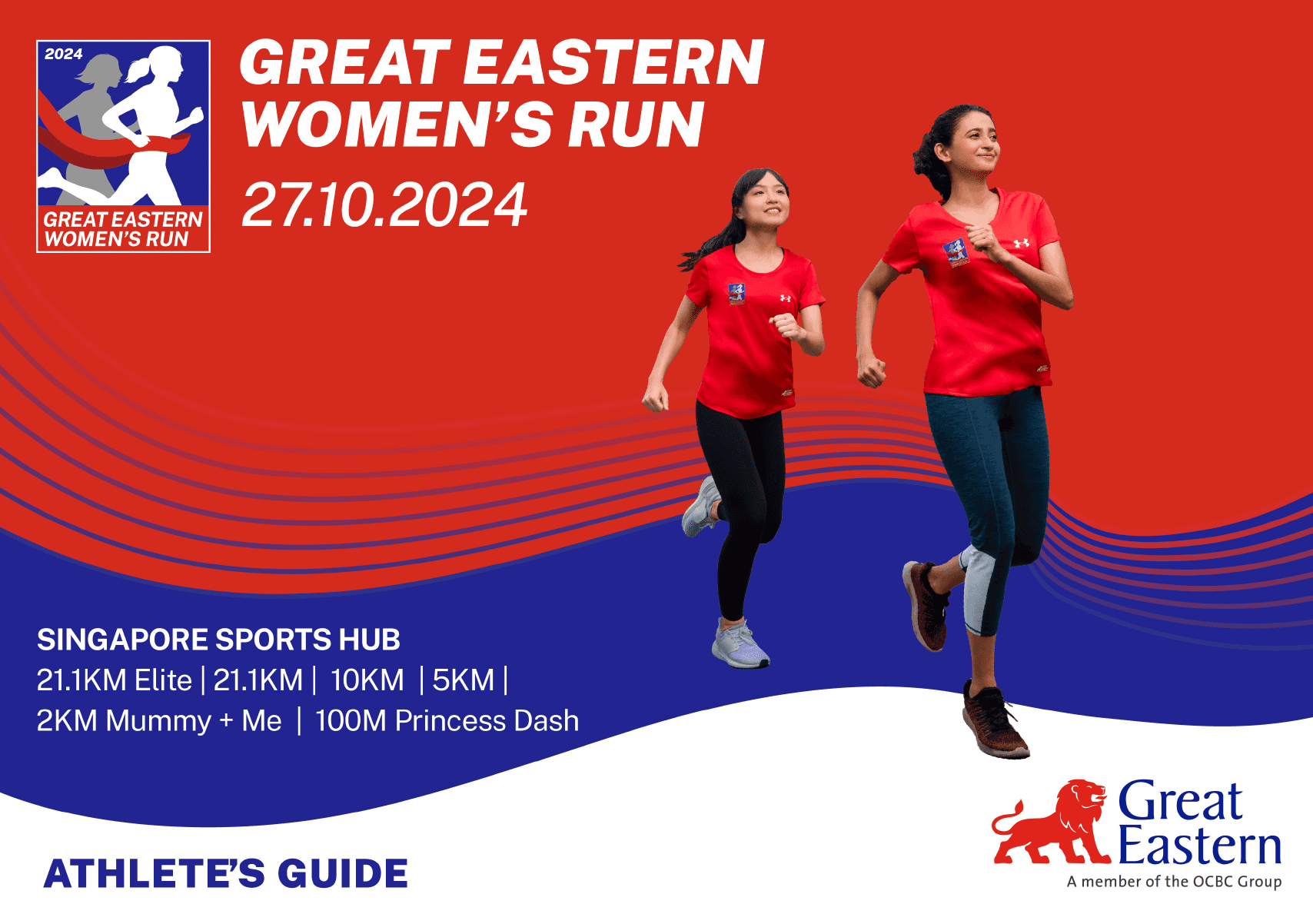 2024

GREAT EASTERN WOMEN'S RUN

GREAT EASTERN WOMEN'S RUN

27.10.2024

SINGAPORE SPORTS HUB

21.1KM Elite | 21.1KM | 10KM | 5KM | 2KM Mummy + Me | 100M Princess Dash

ATHLETE'S GUIDE

Great Eastern

A member of the OCBC Group